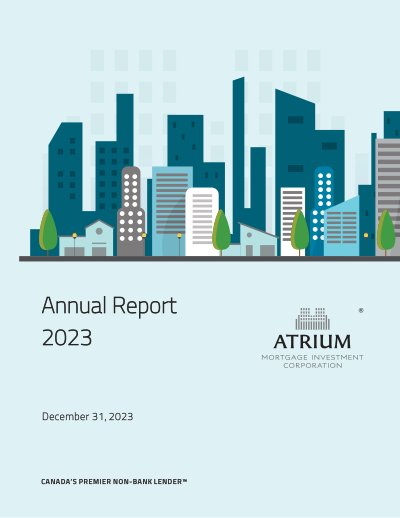 Annual Report
2023

®
ATRIUM
MORTGAGE INVESTMENT
CORPORATION

December 31, 2023

CANADA'S PREMIER NON-BANK LENDER™